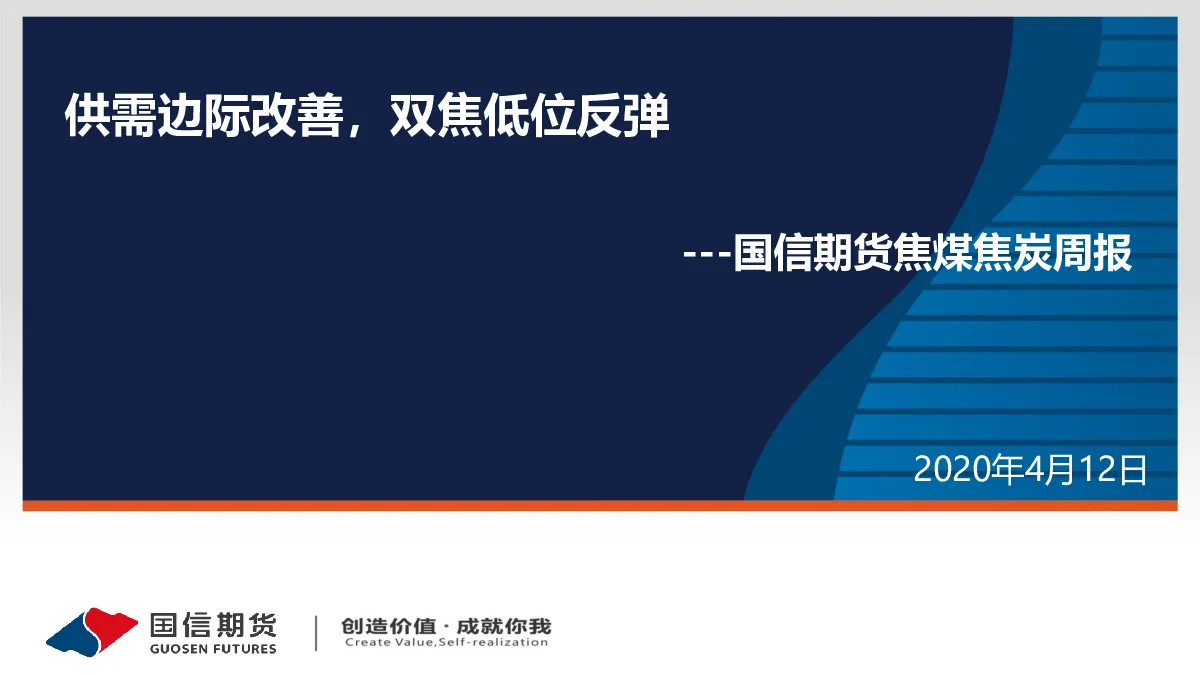 供需边际改善，双焦低位反弹

---国信期货焦煤焦炭周报

2020年4月12日

国信期货
GUOSEN FUTURES

创造价值 · 成就你我
Create Value,Self-realization